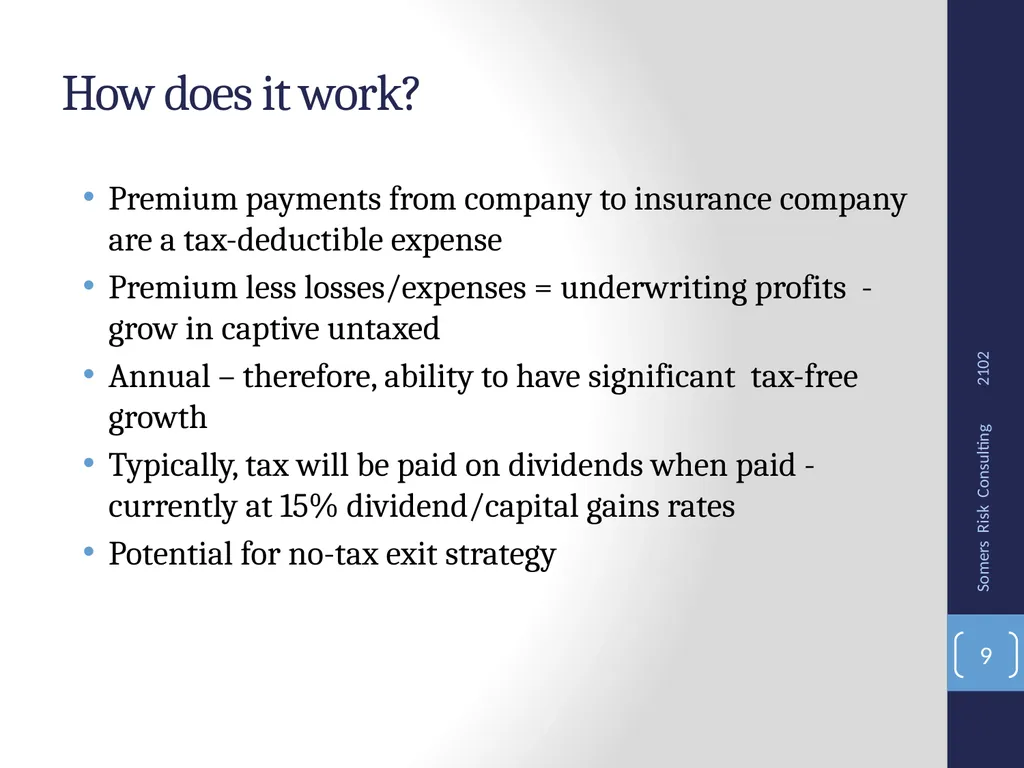 How does it work?

• Premium payments from company to insurance company are a tax-deductible expense

• Premium less losses/expenses = underwriting profits - grow in captive untaxed

• Annual – therefore, ability to have significant tax-free growth

• Typically, tax will be paid on dividends when paid - currently at 15% dividend/capital gains rates

• Potential for no-tax exit strategy

Somers Risk Consulting 2102

9